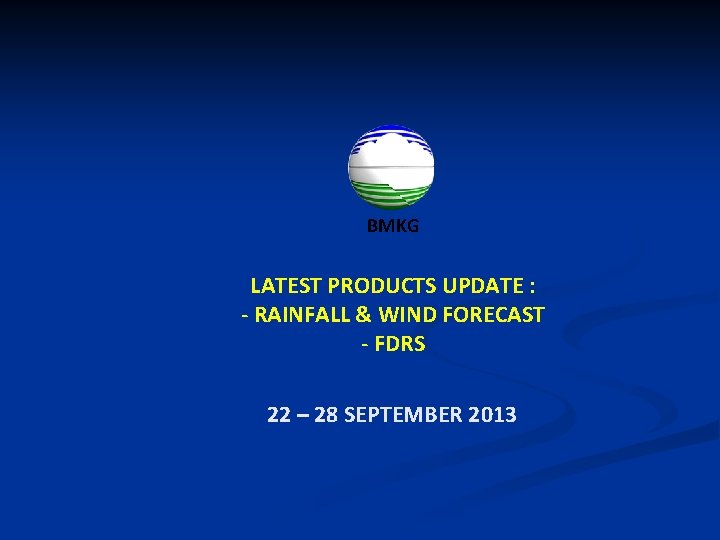 BMKG

LATEST PRODUCTS UPDATE :
- RAINFALL & WIND FORECAST
- FDRS

22 – 28 SEPTEMBER 2013